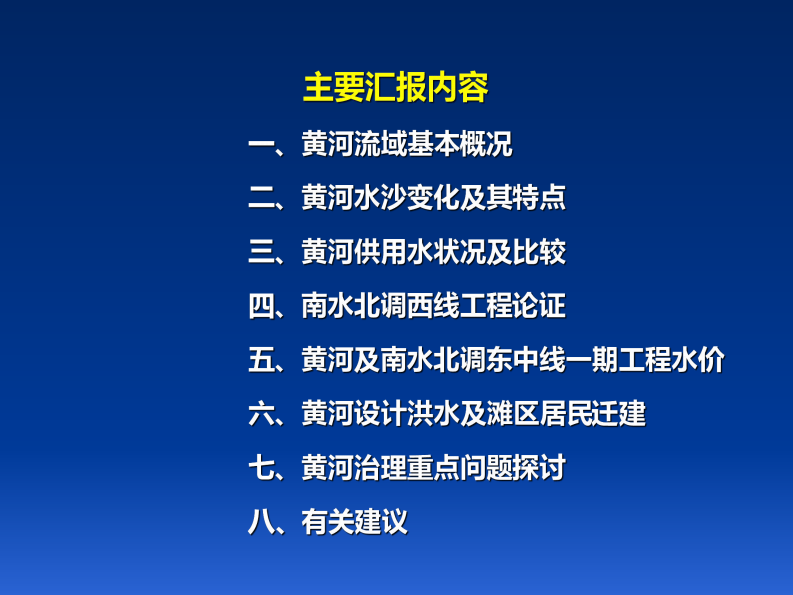 主要汇报内容

一、黄河流域基本概况

二、黄河水沙变化及其特点

三、黄河供用水状况及比较

四、南水北调西线工程论证

五、黄河及南水北调东中线一期工程水价

六、黄河设计洪水及滩区居民迁建

七、黄河治理重点问题探讨

八、有关建议